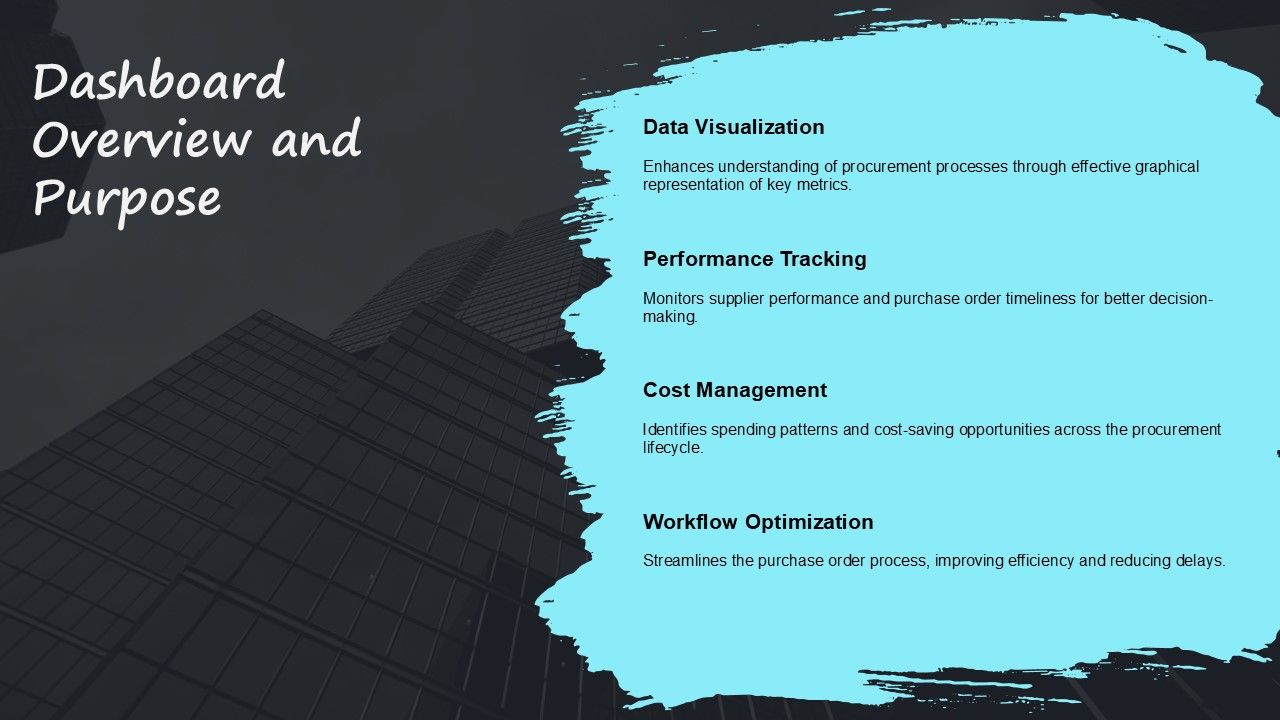 Dashboard Overview and Purpose

Data Visualization

Enhances understanding of procurement processes through effective graphical representation of key metrics.

Performance Tracking

Monitors supplier performance and purchase order timeliness for better decision-making.

Cost Management

Identifies spending patterns and cost-saving opportunities across the procurement lifecycle.

Workflow Optimization

Streamlines the purchase order process, improving efficiency and reducing delays.